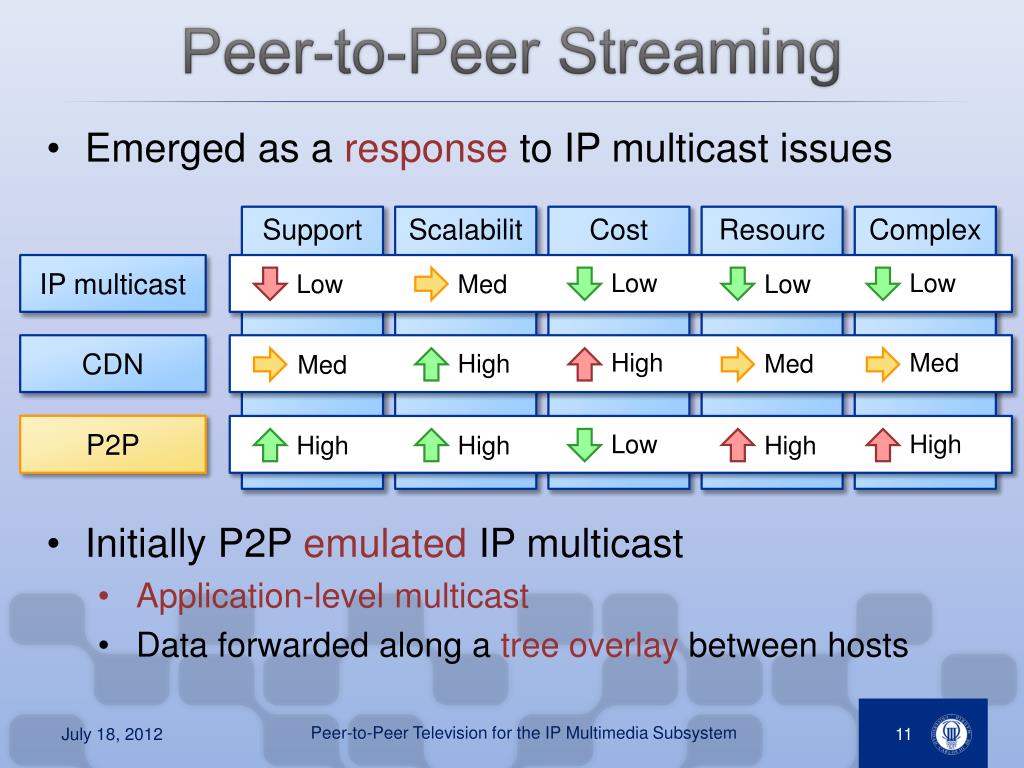 Peer-to-Peer Streaming

• Emerged as a response to IP multicast issues

| | Support | Scalabilit | Cost | Resourc | Complex |
|---|---|---|---|---|---|
| IP multicast | Low | Med | Low | Low | Low |
| CDN | Med | High | High | Med | Med |
| P2P | High | High | Low | High | High |

• Initially P2P emulated IP multicast
  • Application-level multicast
  • Data forwarded along a tree overlay between hosts

July 18, 2012

Peer-to-Peer Television for the IP Multimedia Subsystem

11